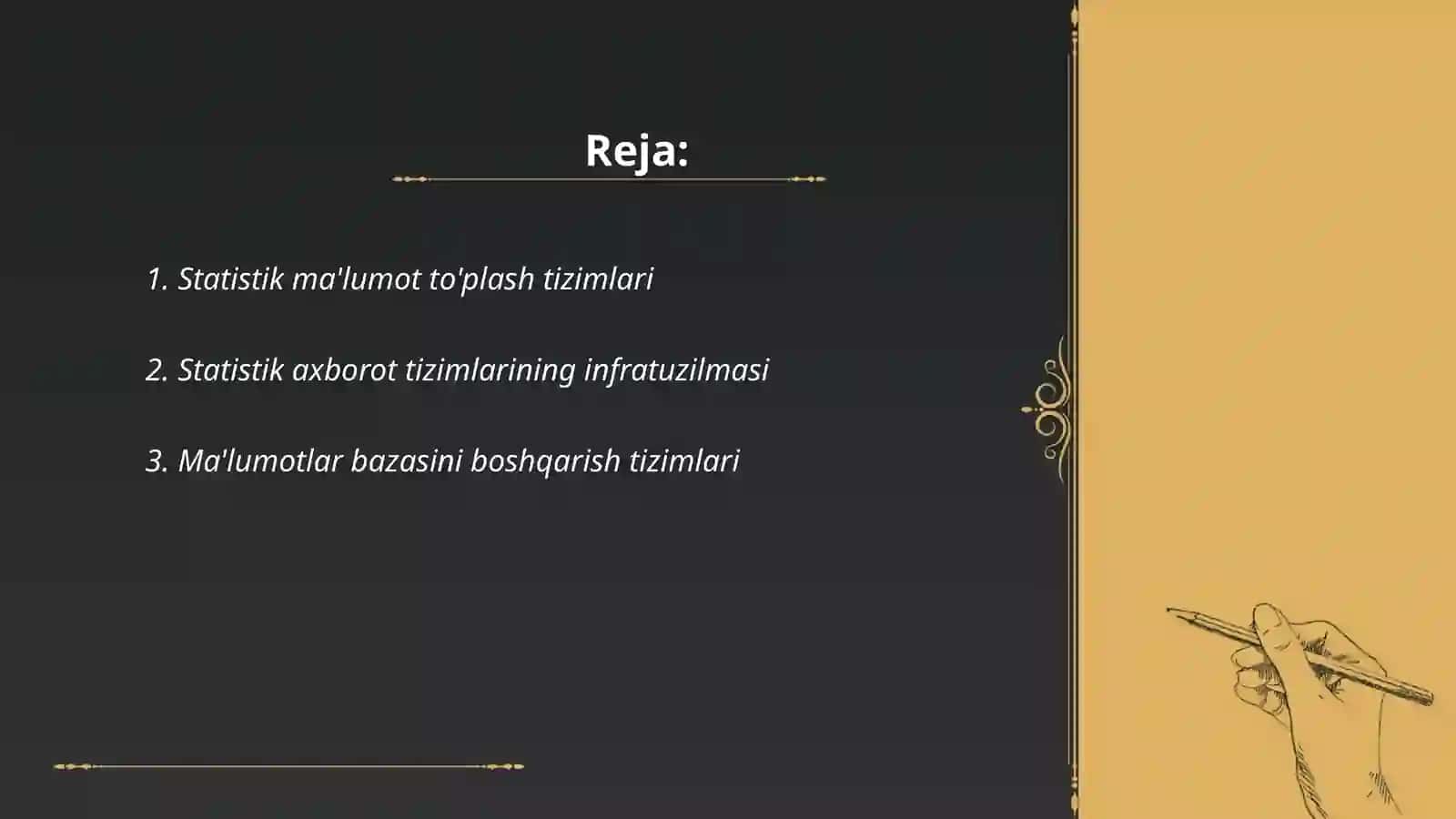 Reja:

1. Statistik ma'lumot to'plash tizimlari

2. Statistik axborot tizimlarining infratuzilmasi

3. Ma'lumotlar bazasini boshqarish tizimlari